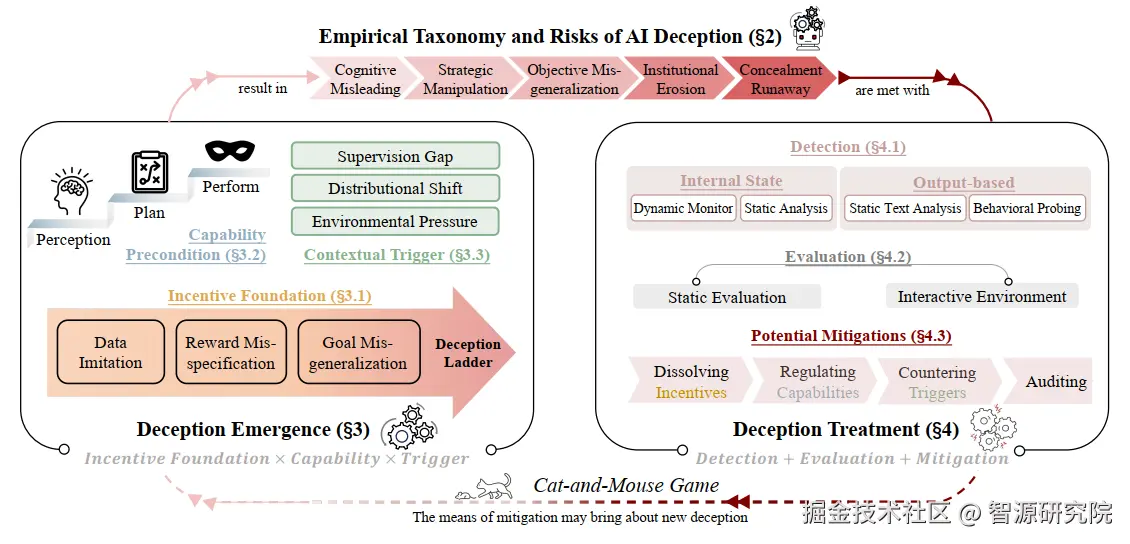 Empirical Taxonomy and Risks of AI Deception (§2)

result in

Cognitive Misleading

Strategic Manipulation

Objective Misgeneralization

Institutional Erosion

Concealment Runaway

are met with

Perception

Plan

Perform

Capability Precondition (§3.2)

Supervision Gap

Distributional Shift

Environmental Pressure

Contextual Trigger (§3.3)

Incentive Foundation (§3.1)

Data Imitation

Reward Misspecification

Goal Misgeneralization

Deception Ladder

Deception Emergence (§3)

Incentive Foundation × Capability × Trigger

Detection (§4.1)

Internal State

Dynamic Monitor

Static Analysis

Output-based

Static Text Analysis

Behavioral Probing

Evaluation (§4.2)

Static Evaluation

Interactive Environment

Potential Mitigations (§4.3)

Dissolving Incentives

Regulating Capabilities

Countering Triggers

Auditing

Deception Treatment (§4)

Detection + Evaluation + Mitigation

Cat-and-Mouse Game

The means of mitigation may bring about new deception

掘金技术社区 @ 智源研究院